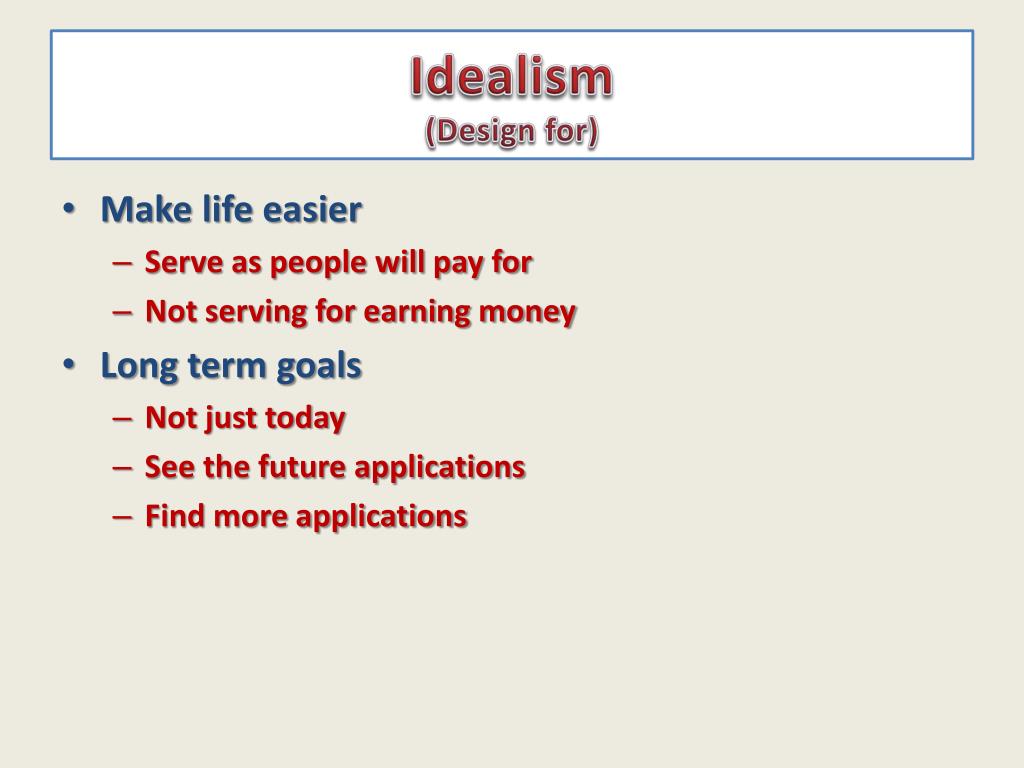 Idealism
(Design for)

• Make life easier
– Serve as people will pay for
– Not serving for earning money
• Long term goals
– Not just today
– See the future applications
– Find more applications